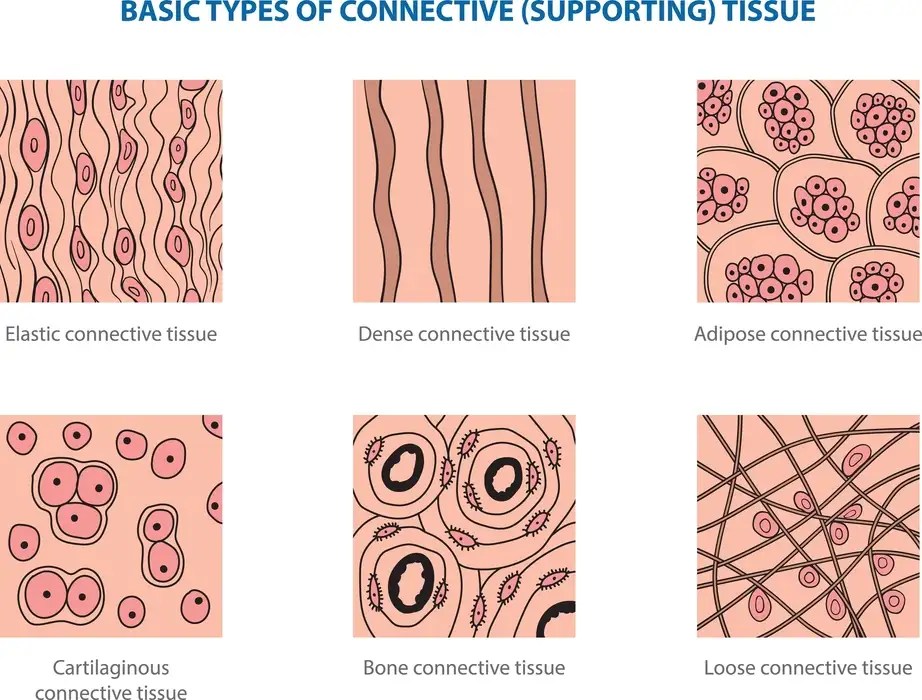 BASIC TYPES OF CONNECTIVE (SUPPORTING) TISSUE

Elastic connective tissue

Dense connective tissue

Adipose connective tissue

Cartilaginous connective tissue

Bone connective tissue

Loose connective tissue